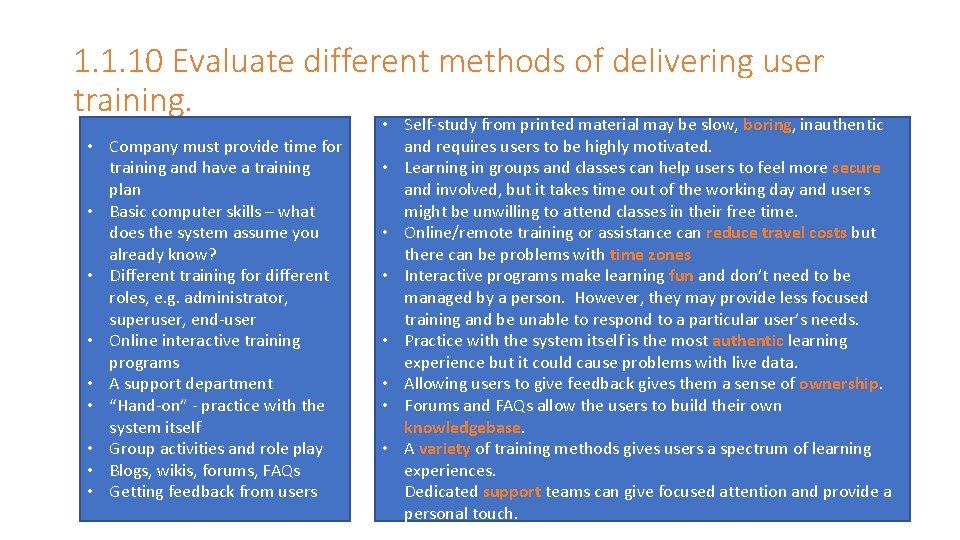 1.1.10 Evaluate different methods of delivering user training.

• Company must provide time for training and have a training plan
• Basic computer skills – what does the system assume you already know?
• Different training for different roles, e.g. administrator, superuser, end-user
• Online interactive training programs
• A support department
• "Hand-on" - practice with the system itself
• Group activities and role play
• Blogs, wikis, forums, FAQs
• Getting feedback from users

• Self-study from printed material may be slow, boring, inauthentic and requires users to be highly motivated.
• Learning in groups and classes can help users to feel more secure and involved, but it takes time out of the working day and users might be unwilling to attend classes in their free time.
• Online/remote training or assistance can reduce travel costs but there can be problems with time zones
• Interactive programs make learning fun and don't need to be managed by a person. However, they may provide less focused training and be unable to respond to a particular user's needs.
• Practice with the system itself is the most authentic learning experience but it could cause problems with live data.
• Allowing users to give feedback gives them a sense of ownership.
• Forums and FAQs allow the users to build their own knowledgebase.
• A variety of training methods gives users a spectrum of learning experiences.
Dedicated support teams can give focused attention and provide a personal touch.